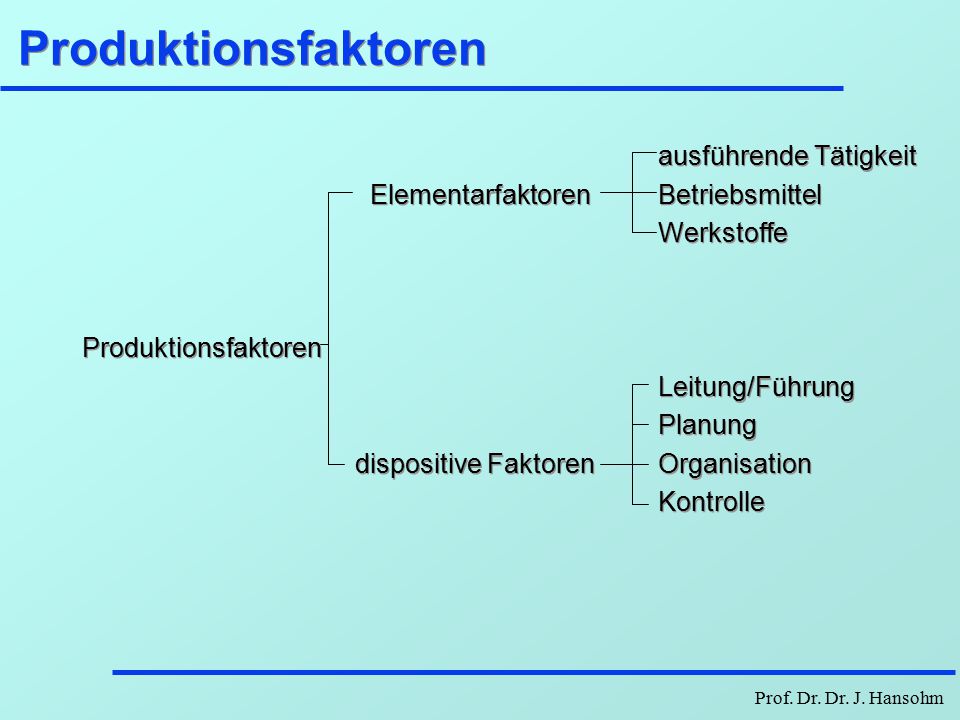 Produktionsfaktoren

Produktionsfaktoren

Elementarfaktoren

ausführende Tätigkeit
Betriebsmittel
Werkstoffe

dispositive Faktoren

Leitung/Führung
Planung
Organisation
Kontrolle

Prof. Dr. Dr. J. Hansohm